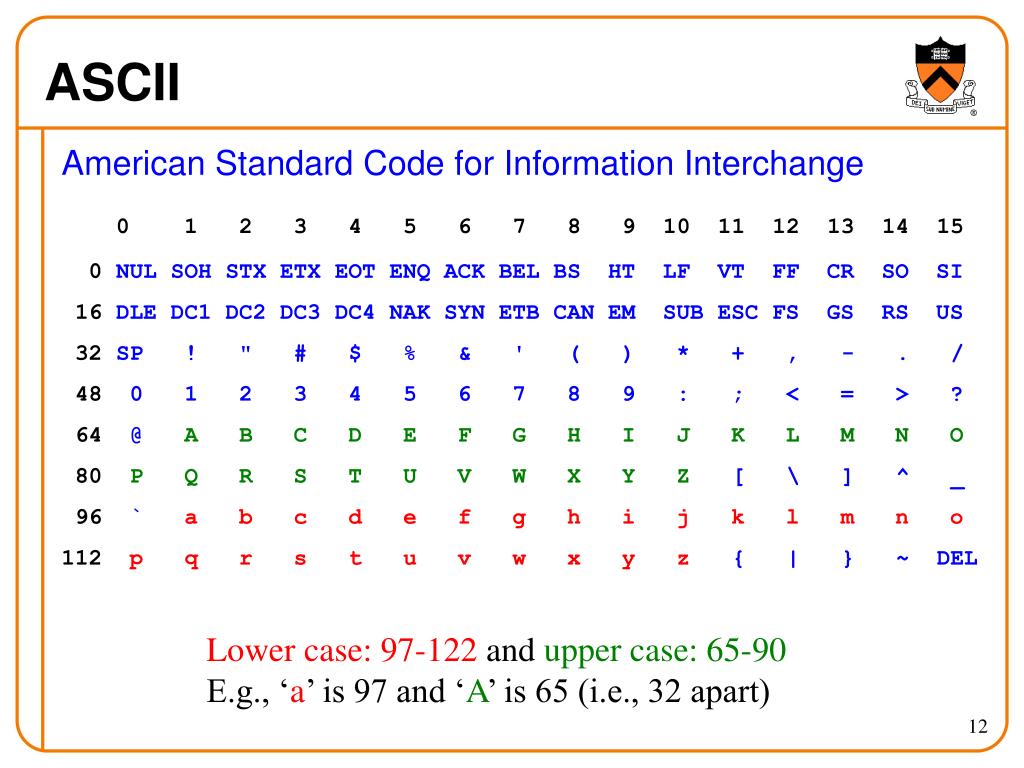 ASCII

DEI SUB NUMINE VIGET

American Standard Code for Information Interchange

| | 0 | 1 | 2 | 3 | 4 | 5 | 6 | 7 | 8 | 9 | 10 | 11 | 12 | 13 | 14 | 15 |
|---|---|---|---|---|---|---|---|---|---|---|---|---|---|---|---|---|
| 0 | NUL | SOH | STX | ETX | EOT | ENQ | ACK | BEL | BS | HT | LF | VT | FF | CR | SO | SI |
| 16 | DLE | DC1 | DC2 | DC3 | DC4 | NAK | SYN | ETB | CAN | EM | SUB | ESC | FS | GS | RS | US |
| 32 | SP | ! | " | # | $ | % | & | ' | ( | ) | * | + | , | - | . | / |
| 48 | 0 | 1 | 2 | 3 | 4 | 5 | 6 | 7 | 8 | 9 | : | ; | < | = | > | ? |
| 64 | @ | A | B | C | D | E | F | G | H | I | J | K | L | M | N | O |
| 80 | P | Q | R | S | T | U | V | W | X | Y | Z | [ | \ | ] | ^ | _ |
| 96 | ` | a | b | c | d | e | f | g | h | i | j | k | l | m | n | o |
| 112 | p | q | r | s | t | u | v | w | x | y | z | { | \| | } | ~ | DEL |

Lower case: 97-122 and upper case: 65-90
E.g., ‘a’ is 97 and ‘A’ is 65 (i.e., 32 apart)

12